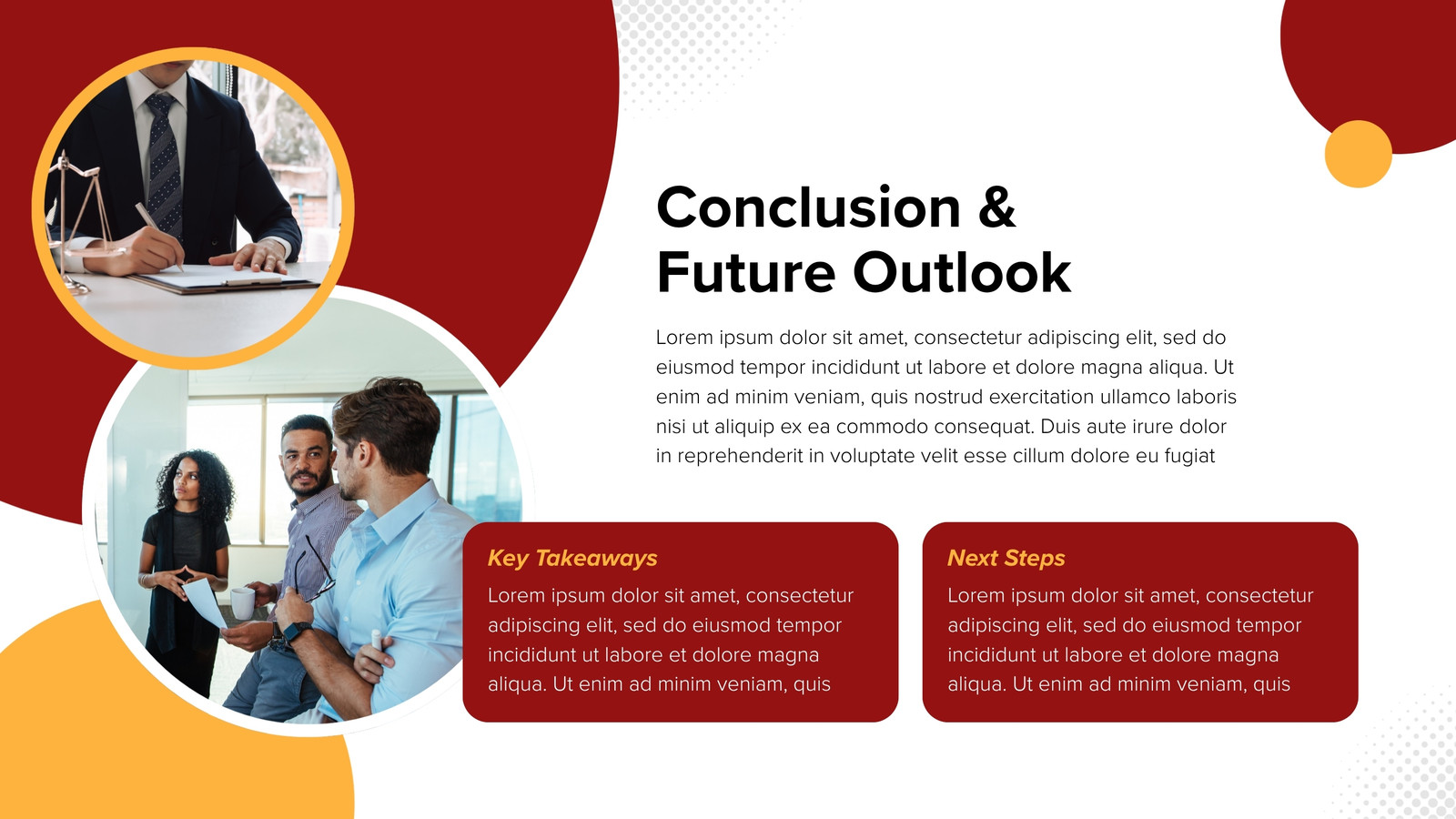 Conclusion & Future Outlook

Lorem ipsum dolor sit amet, consectetur adipiscing elit, sed do eiusmod tempor incididunt ut labore et dolore magna aliqua. Ut enim ad minim veniam, quis nostrud exercitation ullamco laboris nisi ut aliquip ex ea commodo consequat. Duis aute irure dolor in reprehenderit in voluptate velit esse cillum dolore eu fugiat

Key Takeaways

Lorem ipsum dolor sit amet, consectetur adipiscing elit, sed do eiusmod tempor incididunt ut labore et dolore magna aliqua. Ut enim ad minim veniam, quis

Next Steps

Lorem ipsum dolor sit amet, consectetur adipiscing elit, sed do eiusmod tempor incididunt ut labore et dolore magna aliqua. Ut enim ad minim veniam, quis